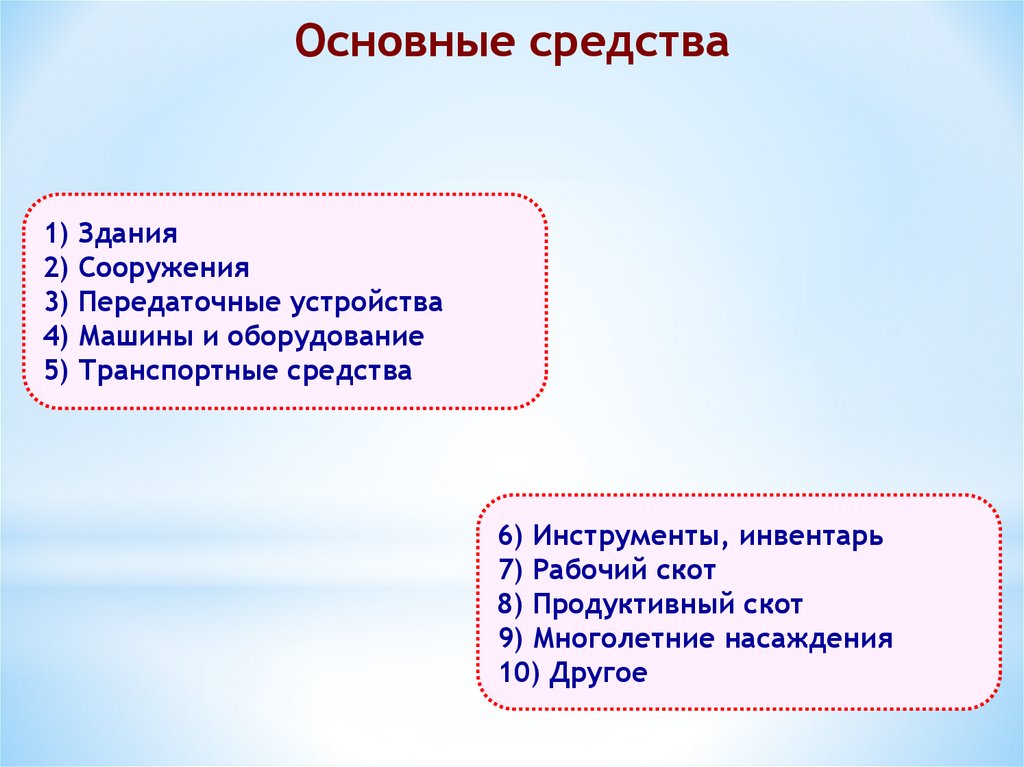 Основные средства

1) Здания
2) Сооружения
3) Передаточные устройства
4) Машины и оборудование
5) Транспортные средства

6) Инструменты, инвентарь
7) Рабочий скот
8) Продуктивный скот
9) Многолетние насаждения
10) Другое